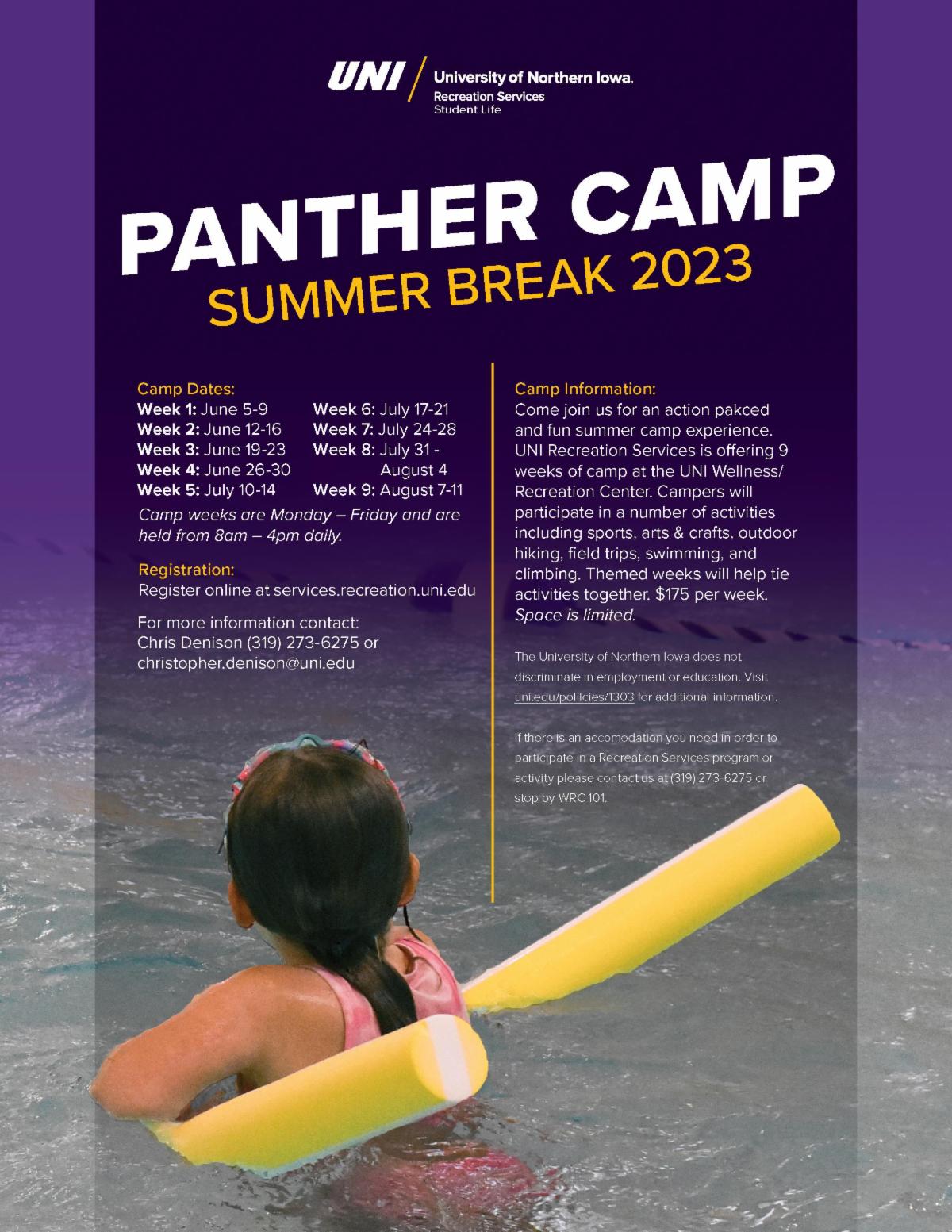 UNI University of Northern Iowa.
Recreation Services
Student Life

PANTHER CAMP
SUMMER BREAK 2023

Camp Dates:
Week 1: June 5-9
Week 2: June 12-16
Week 3: June 19-23
Week 4: June 26-30
Week 5: July 10-14
Week 6: July 17-21
Week 7: July 24-28
Week 8: July 31 - August 4
Week 9: August 7-11

Camp weeks are Monday – Friday and are held from 8am – 4pm daily.

Registration:
Register online at services.recreation.uni.edu

For more information contact:
Chris Denison (319) 273-6275 or
christopher.denison@uni.edu

Camp Information:
Come join us for an action pakced and fun summer camp experience. UNI Recreation Services is offering 9 weeks of camp at the UNI Wellness/ Recreation Center. Campers will participate in a number of activities including sports, arts & crafts, outdoor hiking, field trips, swimming, and climbing. Themed weeks will help tie activities together. $175 per week. Space is limited.

The University of Northern Iowa does not discriminate in employment or education. Visit uni.edu/polilcies/1303 for additional information.

If there is an accomodation you need in order to participate in a Recreation Services program or activity please contact us at (319) 273-6275 or stop by WRC 101.